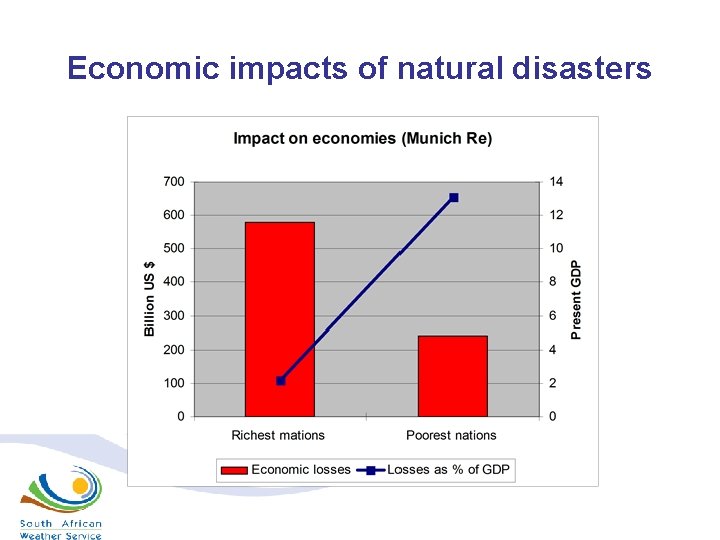 Economic impacts of natural disasters

Impact on economies (Munich Re)

Billion US $

700
600
500
400
300
200
100
0

14
12
10
8
6
4
2
0

Present GDP

Richest mations
Poorest nations

Economic losses
Losses as % of GDP

South African
Weather Service